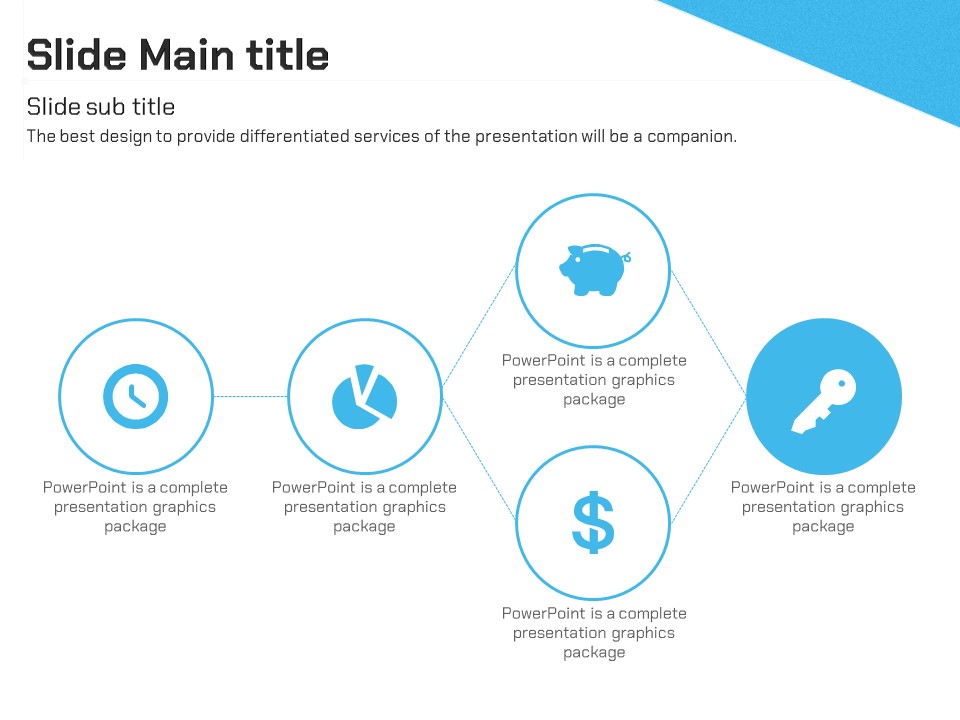 Slide Main title

Slide sub title

The best design to provide differentiated services of the presentation will be a companion.

PowerPoint is a complete presentation graphics package

PowerPoint is a complete presentation graphics package

PowerPoint is a complete presentation graphics package

$

PowerPoint is a complete presentation graphics package

PowerPoint is a complete presentation graphics package